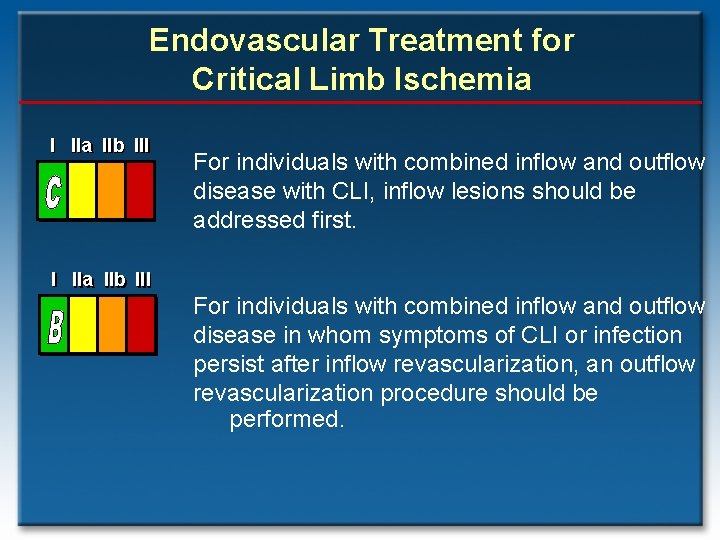 Endovascular Treatment for Critical Limb Ischemia

I IIa IIb III

C

For individuals with combined inflow and outflow disease with CLI, inflow lesions should be addressed first.

I IIa IIb III

B

For individuals with combined inflow and outflow disease in whom symptoms of CLI or infection persist after inflow revascularization, an outflow revascularization procedure should be performed.